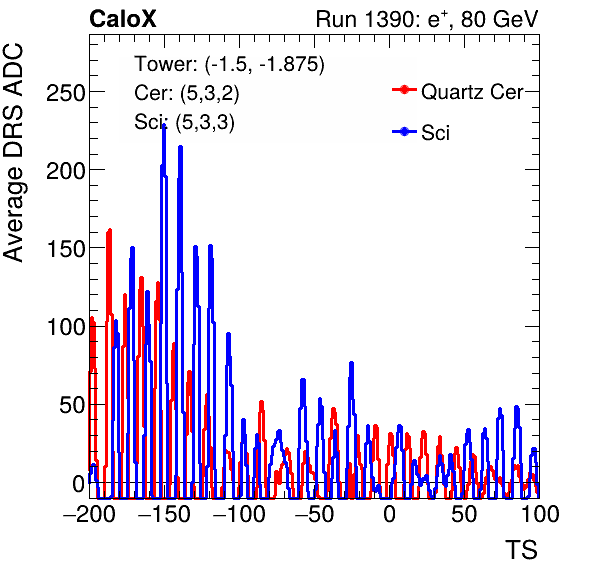 CaloX

Run 1390: $e^{+}$, 80 GeV

Tower: (-1.5, -1.875)
Cer: (5,3,2)
Sci: (5,3,3)

Quartz Cer
Sci

Average DRS ADC

250
200
150
100
50
0

−200 −150 −100 −50 0 50 100

TS